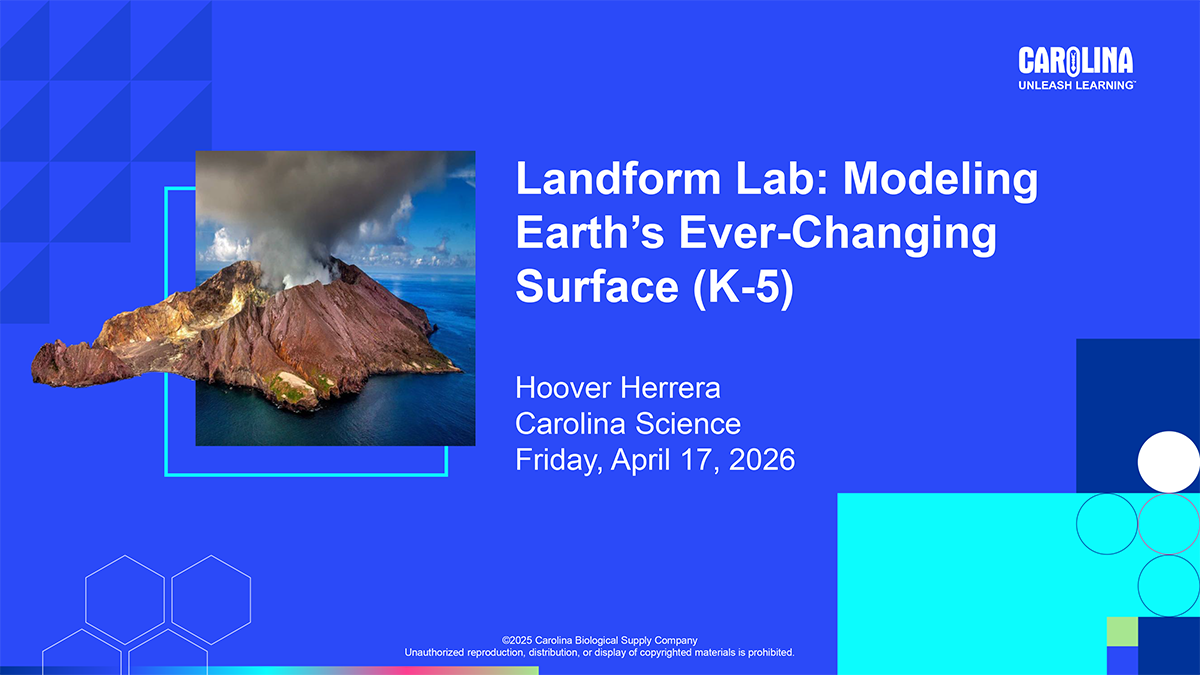 CAROLINA
UNLEASH LEARNING™

Landform Lab: Modeling Earth's Ever-Changing Surface (K-5)

Hoover Herrera
Carolina Science
Friday, April 17, 2026

©2025 Carolina Biological Supply Company
Unauthorized reproduction, distribution, or display of copyrighted materials is prohibited.